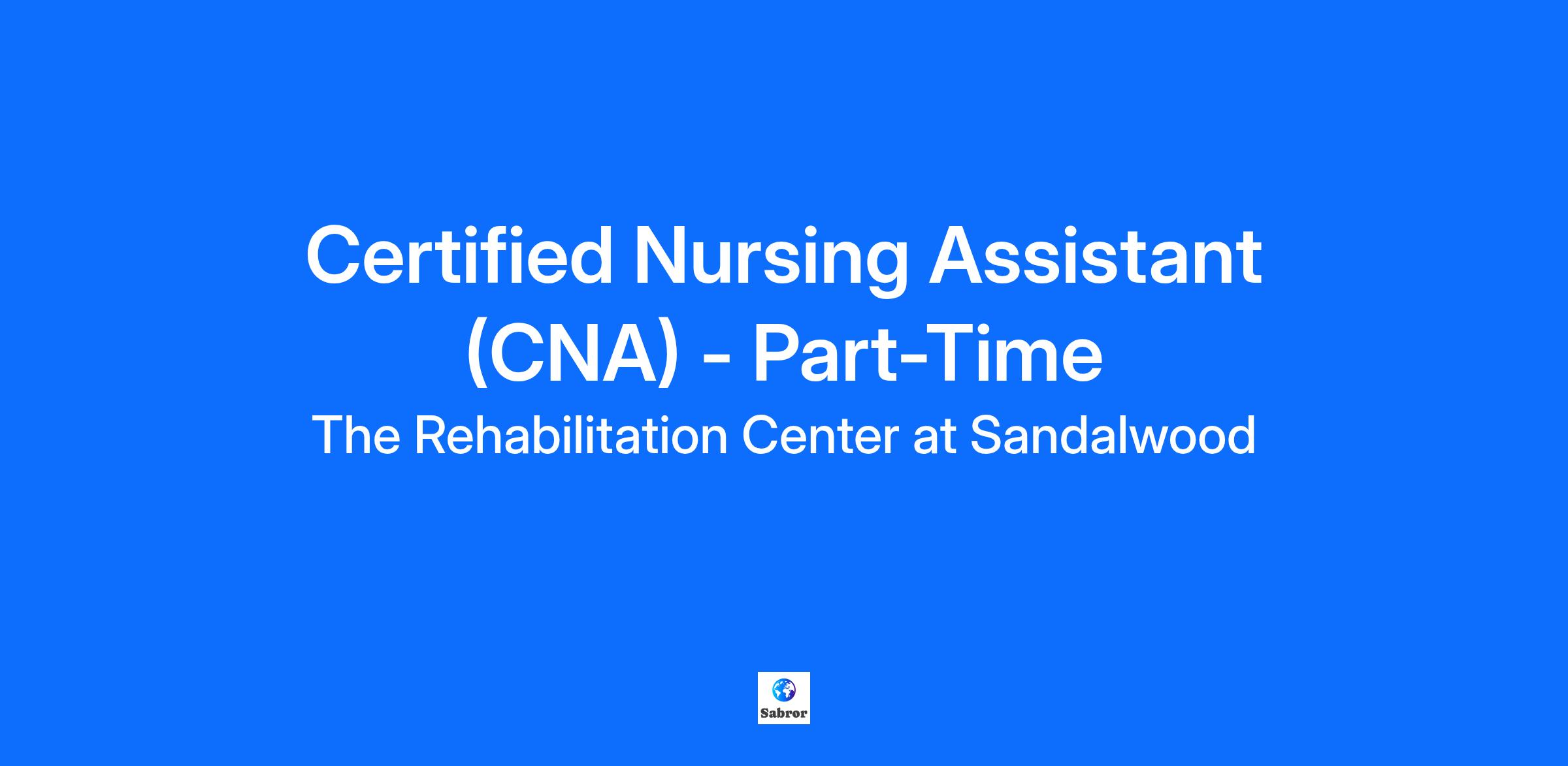 Certified Nursing Assistant (CNA) - Part-Time

The Rehabilitation Center at Sandalwood

Sabror